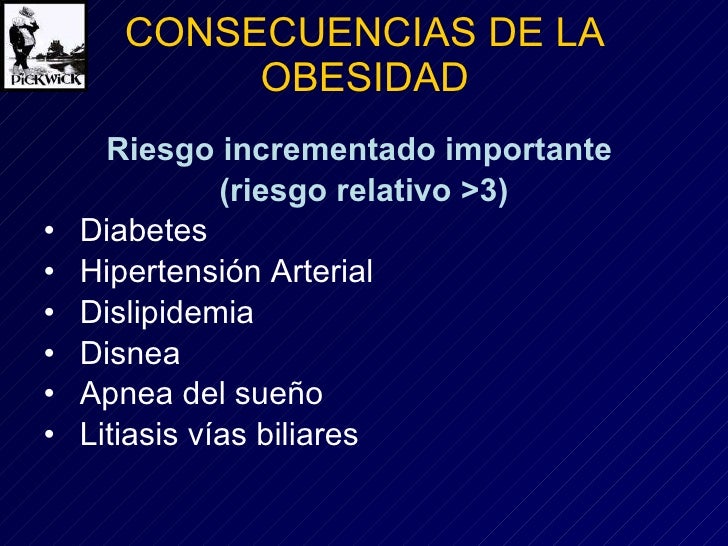 PiCKWiCK

CONSECUENCIAS DE LA OBESIDAD

Riesgo incrementado importante (riesgo relativo >3)

• Diabetes
• Hipertensión Arterial
• Dislipidemia
• Disnea
• Apnea del sueño
• Litiasis vías biliares